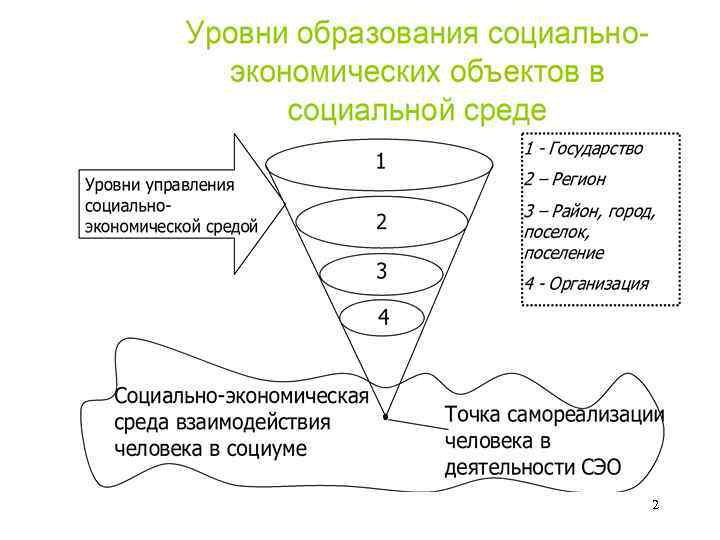 Уровни образования социально-экономических объектов в социальной среде

Уровни управления социально-экономической средой

1

2

3

4

1 - Государство

2 – Регион

3 – Район, город, поселок, поселение

4 - Организация

Социально-экономическая среда взаимодействия человека в социуме

Точка самореализации человека в деятельности СЭО

2